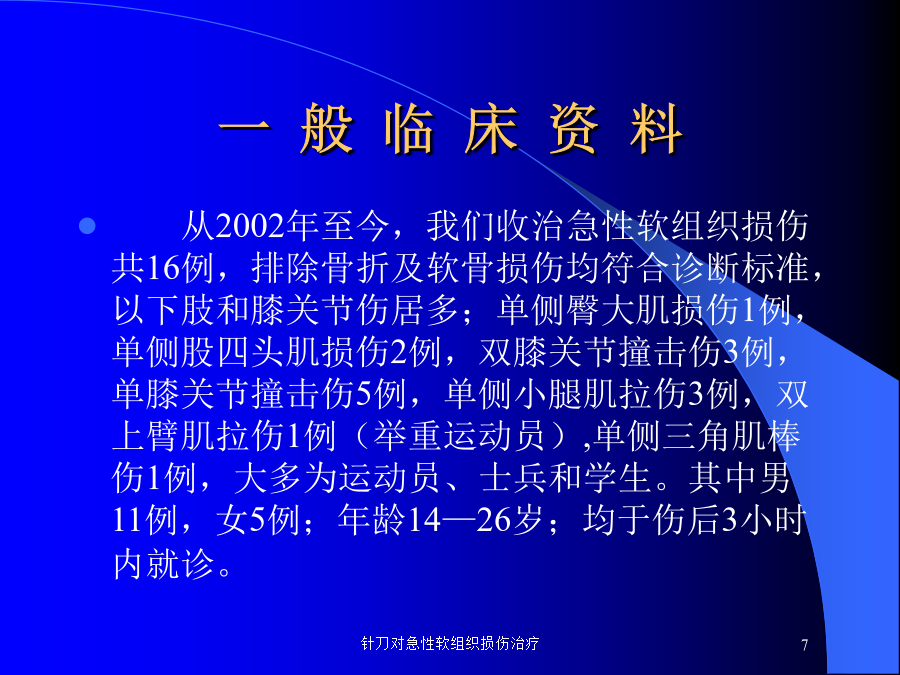 一 般 临 床 资 料

从2002年至今，我们收治急性软组织损伤共16例，排除骨折及软骨损伤均符合诊断标准，以下肢和膝关节伤居多；单侧臀大肌损伤1例，单侧股四头肌损伤2例，双膝关节撞击伤3例，单膝关节撞击伤5例，单侧小腿肌拉伤3例，双上臂肌拉伤1例（举重运动员）,单侧三角肌棒伤1例，大多为运动员、士兵和学生。其中男11例，女5例；年龄14—26岁；均于伤后3小时内就诊。

针刀对急性软组织损伤治疗

7